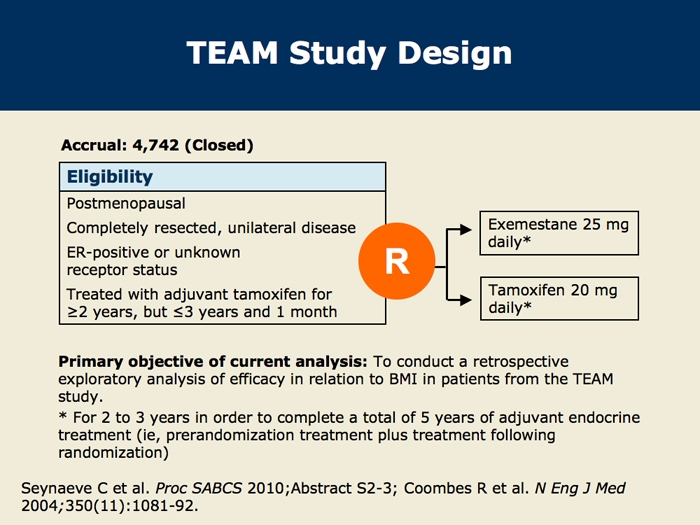 TEAM Study Design

Accrual: 4,742 (Closed)

Eligibility

Postmenopausal

Completely resected, unilateral disease

ER-positive or unknown receptor status

Treated with adjuvant tamoxifen for ≥2 years, but ≤3 years and 1 month

R

Exemestane 25 mg daily*

Tamoxifen 20 mg daily*

Primary objective of current analysis: To conduct a retrospective exploratory analysis of efficacy in relation to BMI in patients from the TEAM study.

* For 2 to 3 years in order to complete a total of 5 years of adjuvant endocrine treatment (ie, prerandomization treatment plus treatment following randomization)

Seynaeve C et al. Proc SABCS 2010;Abstract S2-3; Coombes R et al. N Eng J Med 2004;350(11):1081-92.